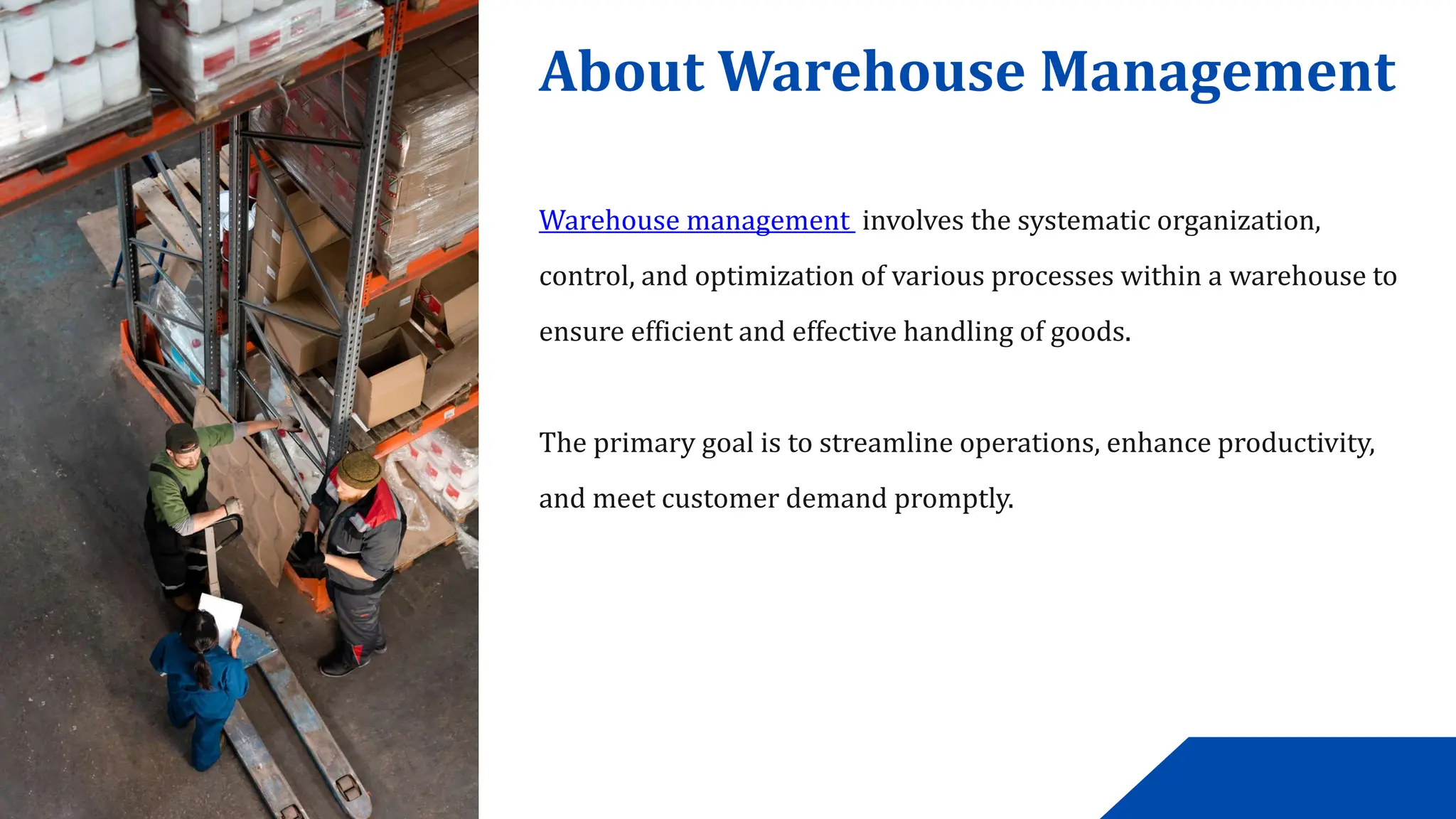 About Warehouse Management

Warehouse management involves the systematic organization, control, and optimization of various processes within a warehouse to ensure efficient and effective handling of goods.

The primary goal is to streamline operations, enhance productivity, and meet customer demand promptly.